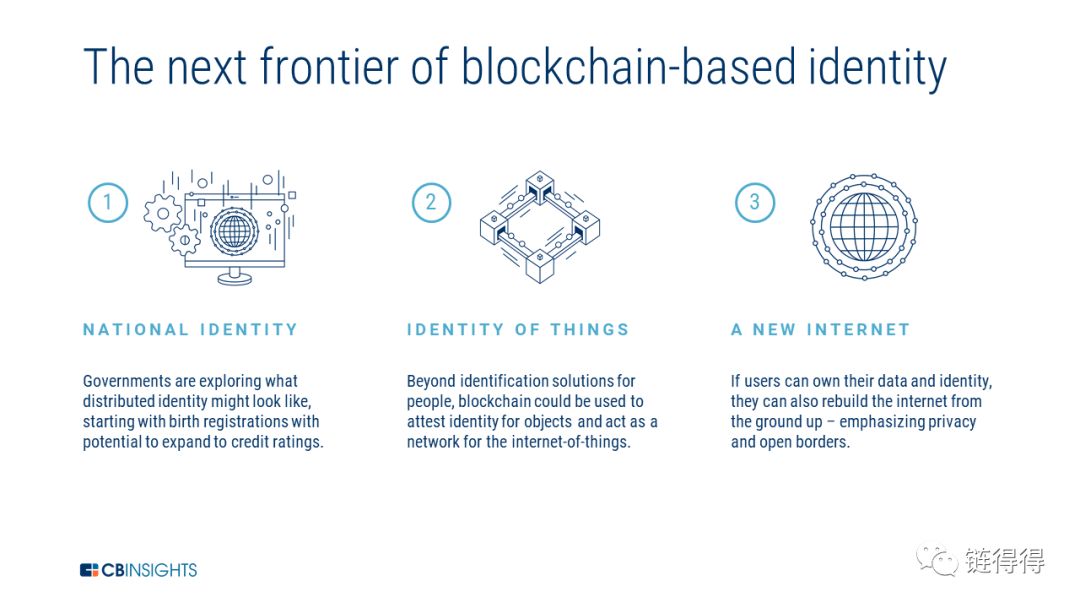 The next frontier of blockchain-based identity

1

NATIONAL IDENTITY

Governments are exploring what distributed identity might look like, starting with birth registrations with potential to expand to credit ratings.

2

IDENTITY OF THINGS

Beyond identification solutions for people, blockchain could be used to attest identity for objects and act as a network for the internet-of-things.

3

A NEW INTERNET

If users can own their data and identity, they can also rebuild the internet from the ground up – emphasizing privacy and open borders.

CBINSIGHTS

链得得